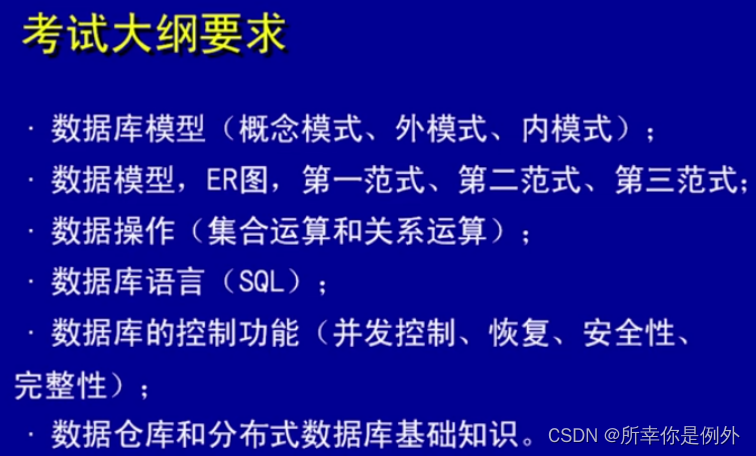 考试大纲要求

· 数据库模型（概念模式、外模式、内模式）；

· 数据模型，ER图，第一范式、第二范式、第三范式；

· 数据操作（集合运算和关系运算）；

· 数据库语言（SQL）；

· 数据库的控制功能（并发控制、恢复、安全性、完整性）；

· 数据仓库和分布式数据库基础知识。

CSDN @所幸你是例外